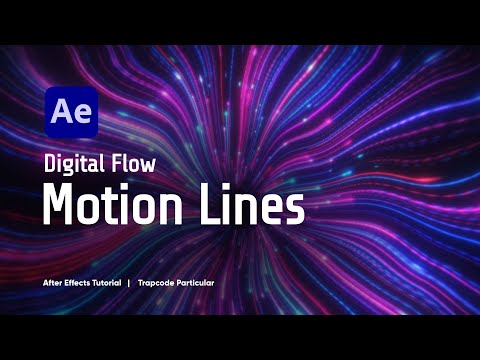 Ae

Digital Flow

Motion Lines

After Effects Tutorial | Trapcode Particular